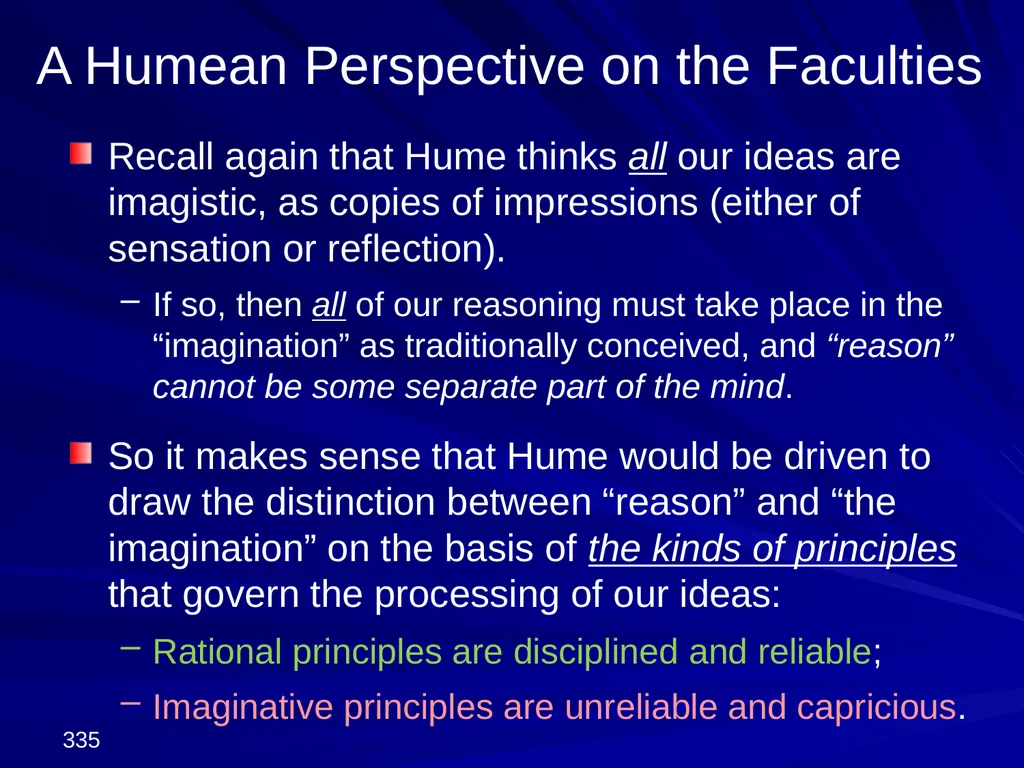 A Humean Perspective on the Faculties

Recall again that Hume thinks all our ideas are imagistic, as copies of impressions (either of sensation or reflection).

– If so, then all of our reasoning must take place in the “imagination” as traditionally conceived, and “reason” cannot be some separate part of the mind.

So it makes sense that Hume would be driven to draw the distinction between “reason” and “the imagination” on the basis of the kinds of principles that govern the processing of our ideas:

– Rational principles are disciplined and reliable;

– Imaginative principles are unreliable and capricious.

335